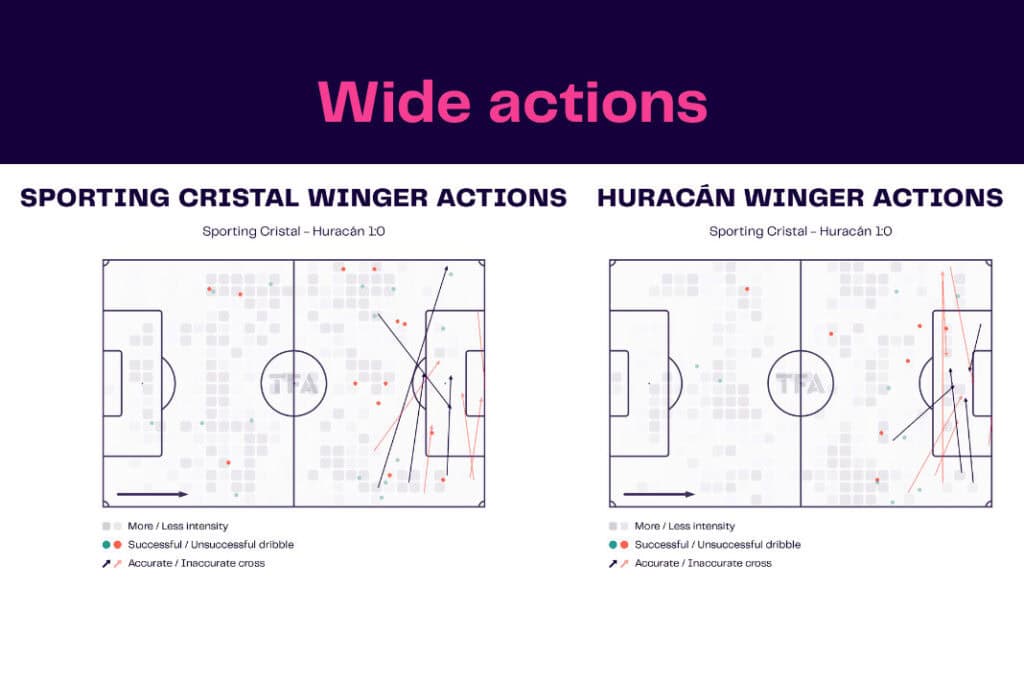 Wide actions

SPORTING CRISTAL WINGER ACTIONS

Sporting Cristal - Huracán 1:0

TFA

More / Less intensity

Successful / Unsuccessful dribble

Accurate / Inaccurate cross

HURACÁN WINGER ACTIONS

Sporting Cristal - Huracán 1:0

TFA

More / Less intensity

Successful / Unsuccessful dribble

Accurate / Inaccurate cross